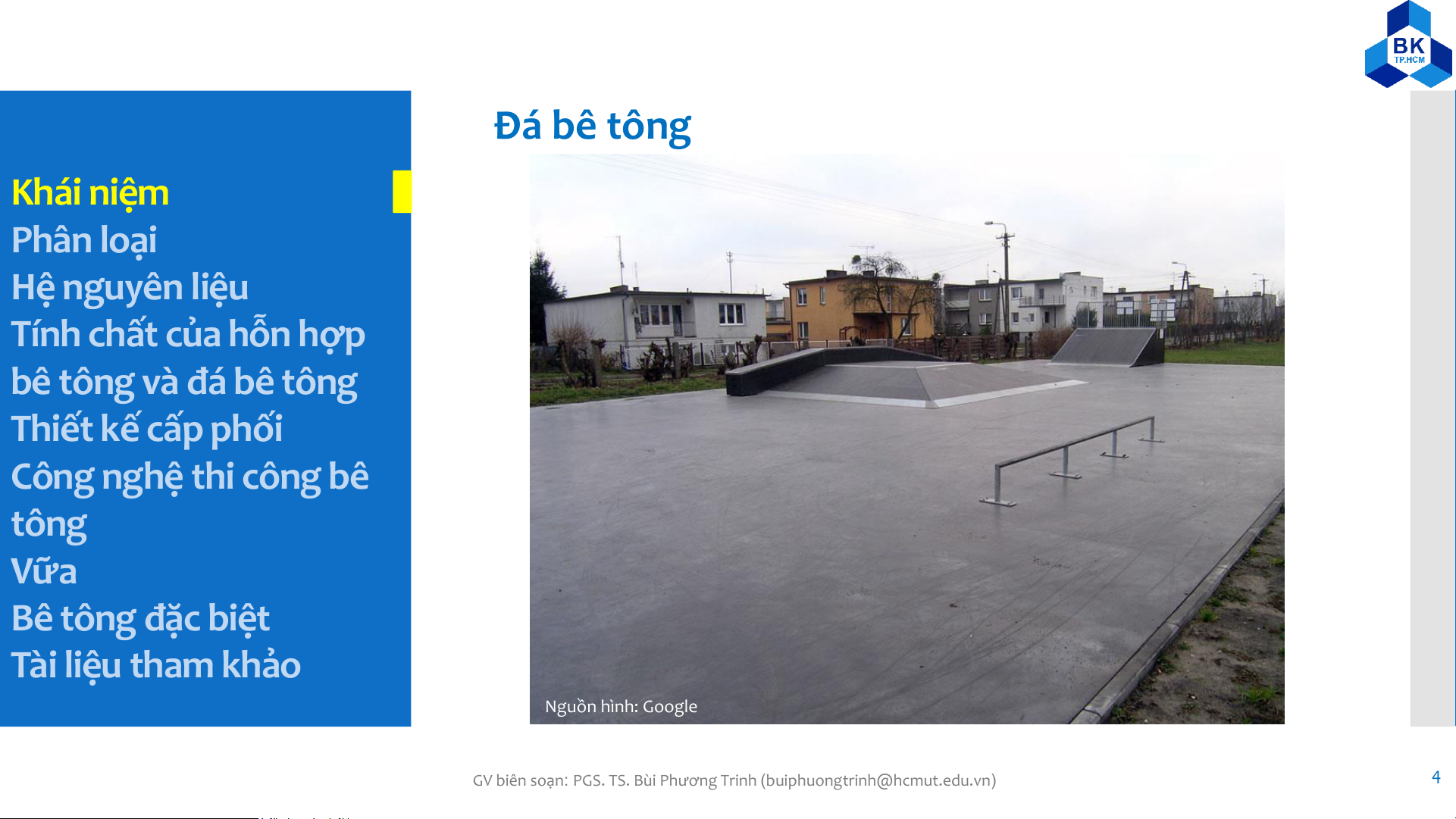 BK
TP.HCM

Khái niệm
Phân loại
Hệ nguyên liệu
Tính chất của hỗn hợp bê tông và đá bê tông
Thiết kế cấp phối
Công nghệ thi công bê tông
Vữa
Bê tông đặc biệt
Tài liệu tham khảo

Đá bê tông

Nguồn hình: Google

GV biên soạn: PGS. TS. Bùi Phương Trinh (buiphuongtrinh@hcmut.edu.vn)

4